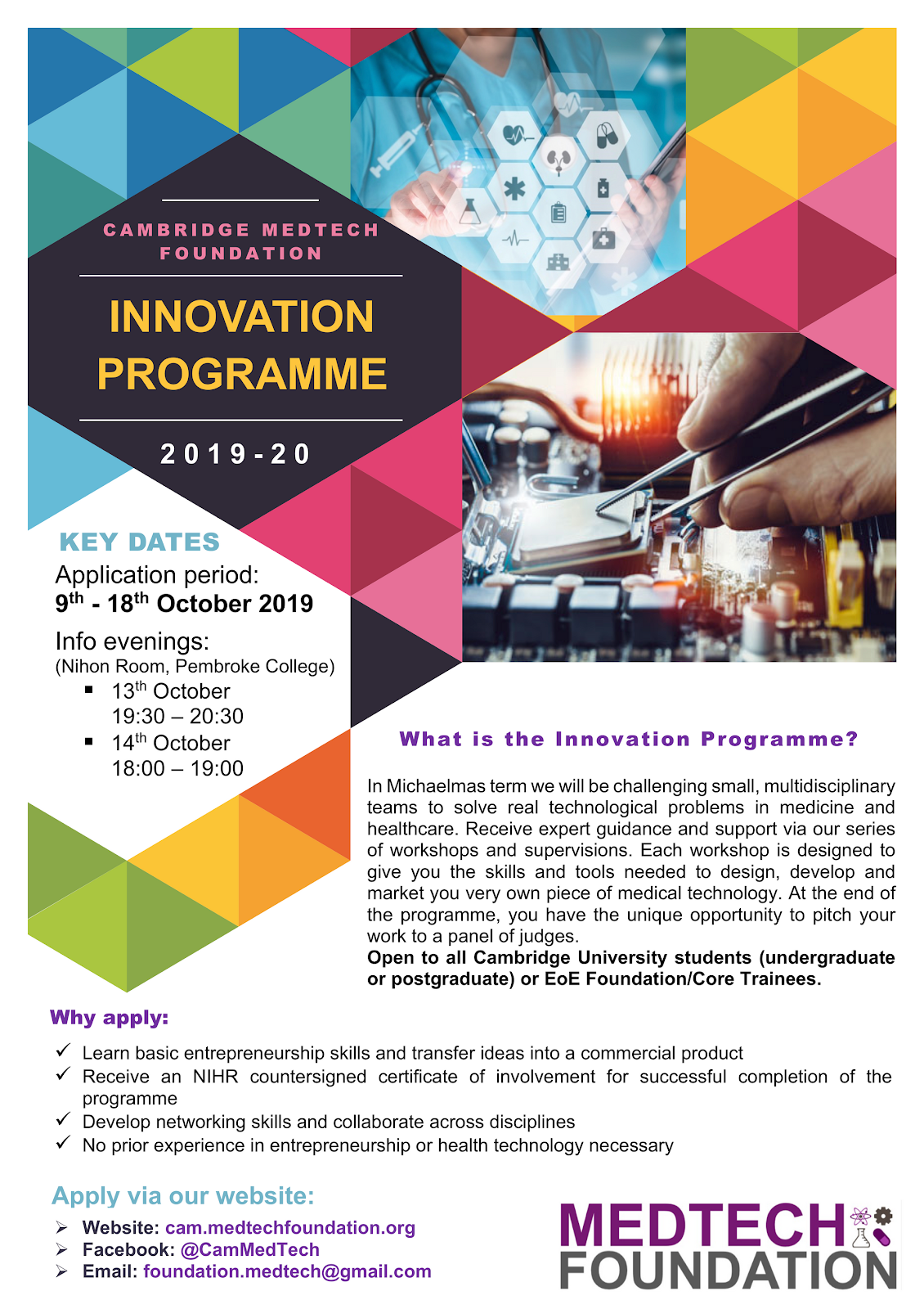 CAMBRIDGE MEDTECH FOUNDATION

INNOVATION PROGRAMME

2019-20

KEY DATES

Application period:
$9^{th}$ - $18^{th}$ October 2019

Info evenings:
(Nihon Room, Pembroke College)
▪ $13^{th}$ October
19:30 – 20:30
▪ $14^{th}$ October
18:00 – 19:00

What is the Innovation Programme?

In Michaelmas term we will be challenging small, multidisciplinary teams to solve real technological problems in medicine and healthcare. Receive expert guidance and support via our series of workshops and supervisions. Each workshop is designed to give you the skills and tools needed to design, develop and market you very own piece of medical technology. At the end of the programme, you have the unique opportunity to pitch your work to a panel of judges.
Open to all Cambridge University students (undergraduate or postgraduate) or EoE Foundation/Core Trainees.

Why apply:

✓ Learn basic entrepreneurship skills and transfer ideas into a commercial product
✓ Receive an NIHR countersigned certificate of involvement for successful completion of the programme
✓ Develop networking skills and collaborate across disciplines
✓ No prior experience in entrepreneurship or health technology necessary

Apply via our website:

➢ Website: cam.medtechfoundation.org
➢ Facebook: @CamMedTech
➢ Email: foundation.medtech@gmail.com

MEDTECH FOUNDATION